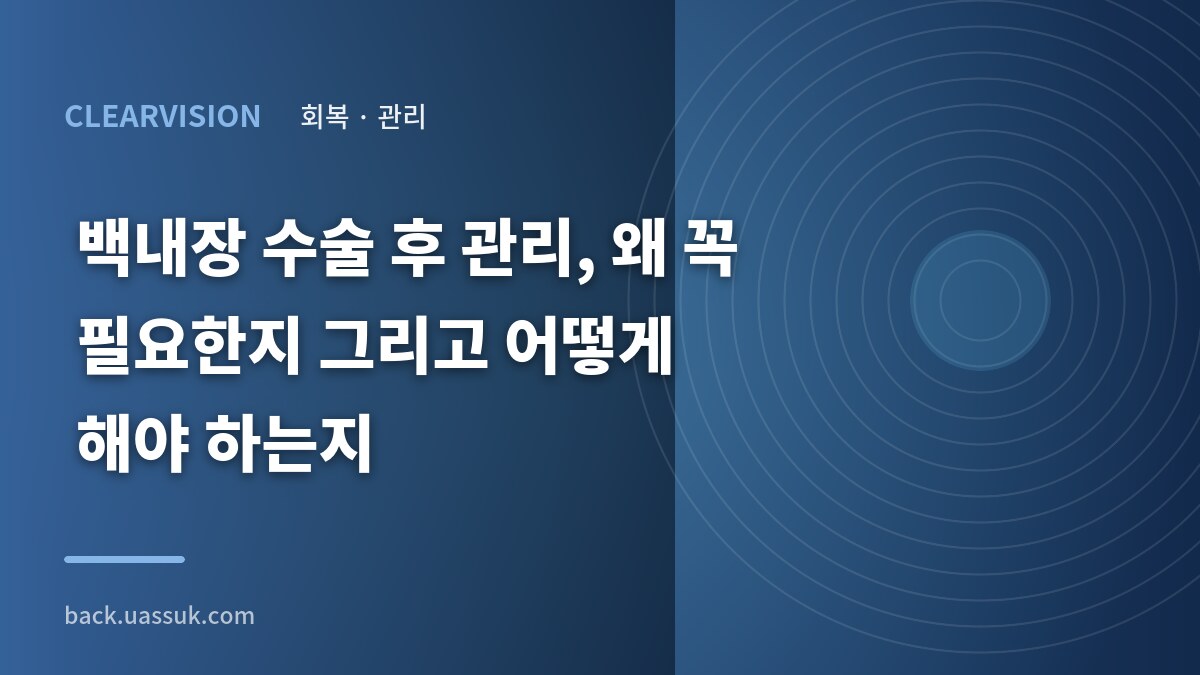 CLEARVISION 회복 · 관리

백내장 수술 후 관리, 왜 꼭 필요한지 그리고 어떻게 해야 하는지

back.uassuk.com